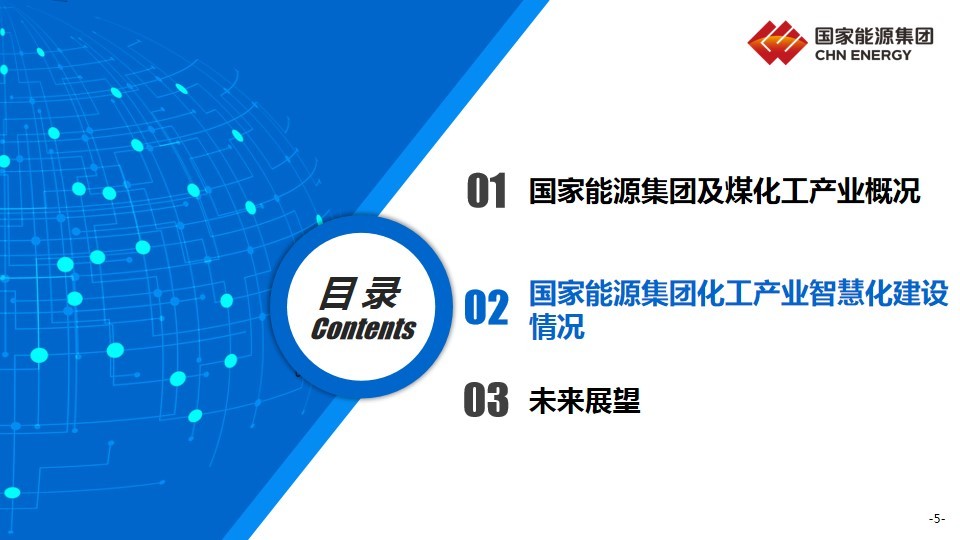 国家能源集团
CHN ENERGY

目录
Contents

01 国家能源集团及煤化工产业概况

02 国家能源集团化工产业智慧化建设情况

03 未来展望

-5-